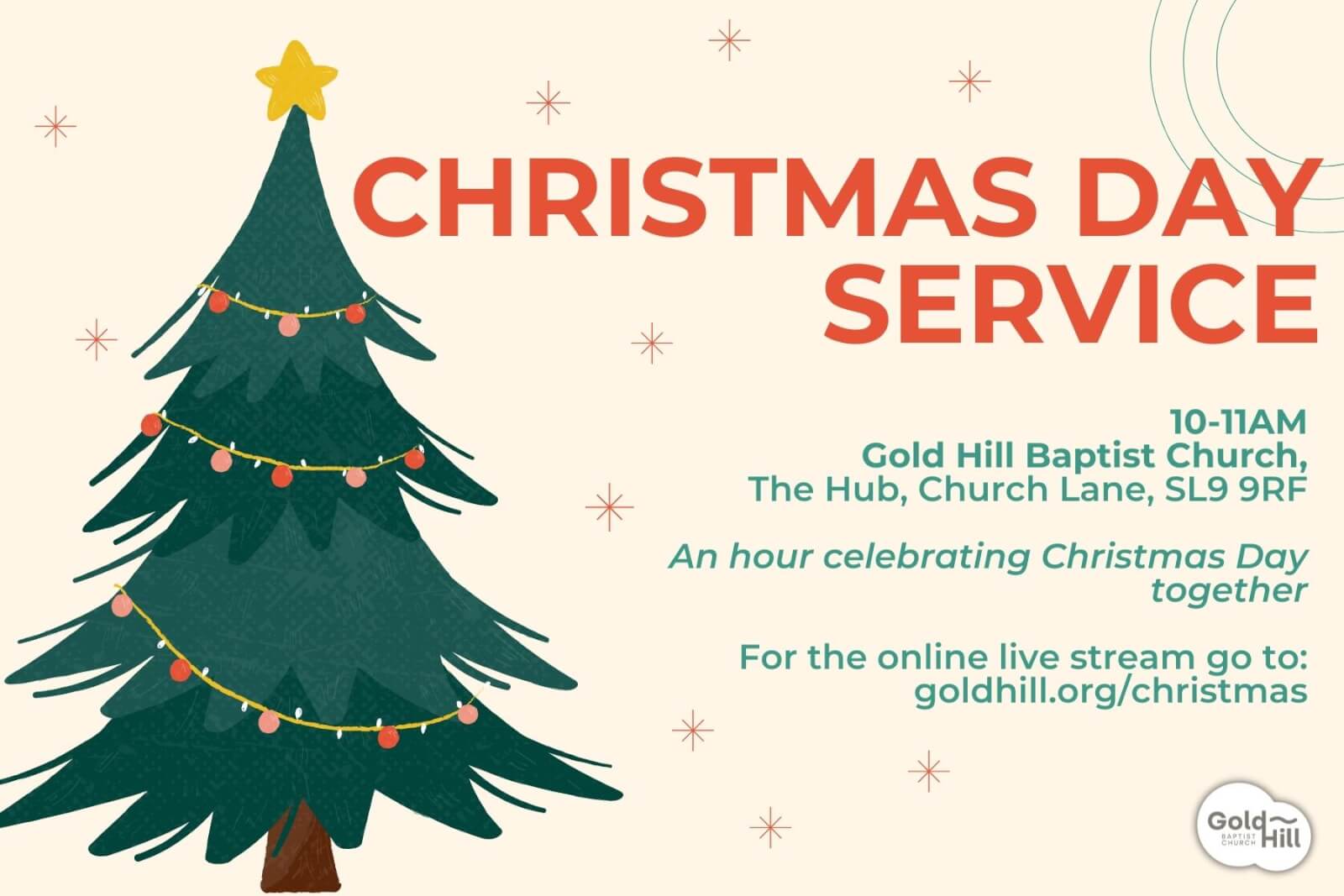 CHRISTMAS DAY SERVICE

10-11AM
Gold Hill Baptist Church,
The Hub, Church Lane, SL9 9RF

An hour celebrating Christmas Day together

For the online live stream go to:
goldhill.org/christmas

Gold Hill
BAPTIST CHURCH